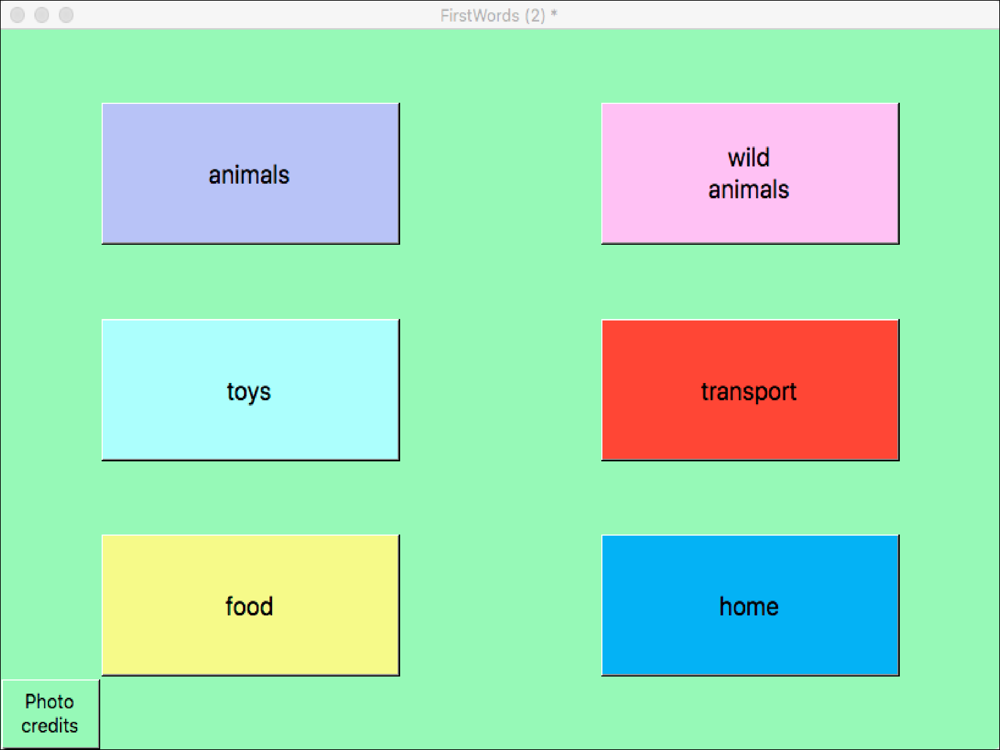 FirstWords (2) *

animals

wild animals

toys

transport

food

home

Photo credits